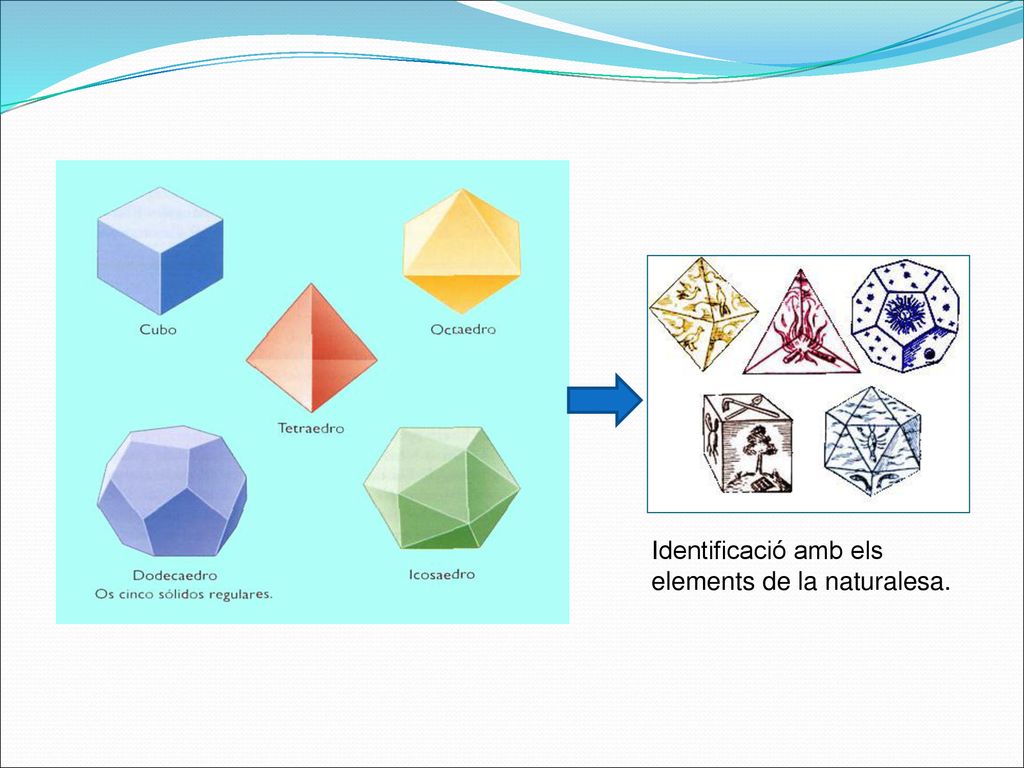 Cubo

Octaedro

Tetraedro

Dodecaedro
Os cinco sólidos regulares.

Icosaedro

Identificació amb els elements de la naturalesa.